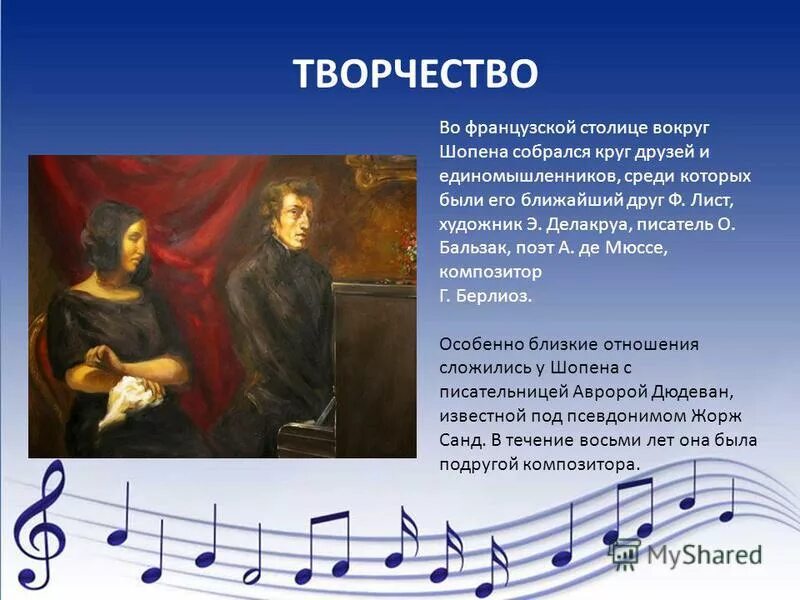 ТВОРЧЕСТВО

Во французской столице вокруг Шопена собрался круг друзей и единомышленников, среди которых были его ближайший друг Ф. Лист, художник Э. Делакруа, писатель О. Бальзак, поэт А. де Мюссе, композитор Г. Берлиоз.

Особенно близкие отношения сложились у Шопена с писательницей Авророй Дюдеван, известной под псевдонимом Жорж Санд. В течение восьми лет она была подругой композитора.

MyShared